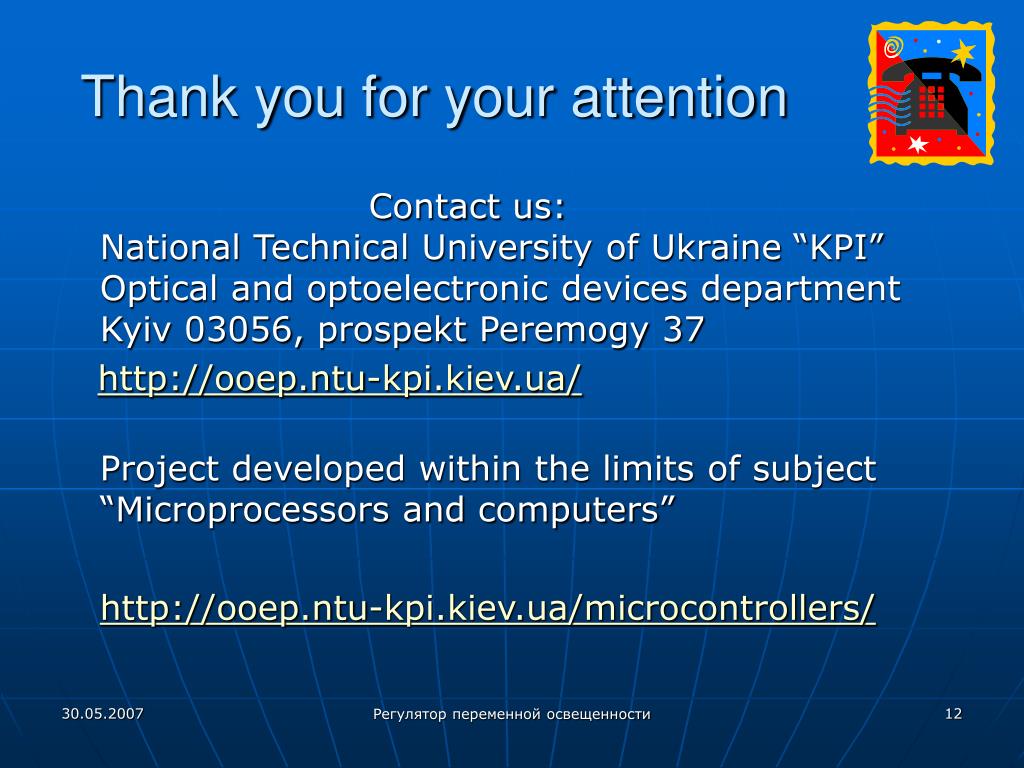 Thank you for your attention

Contact us:
National Technical University of Ukraine “KPI”
Optical and optoelectronic devices department
Kyiv 03056, prospekt Peremogy 37

http://ooep.ntu-kpi.kiev.ua/

Project developed within the limits of subject “Microprocessors and computers”

http://ooep.ntu-kpi.kiev.ua/microcontrollers/

30.05.2007

Регулятор переменной освещенности

12